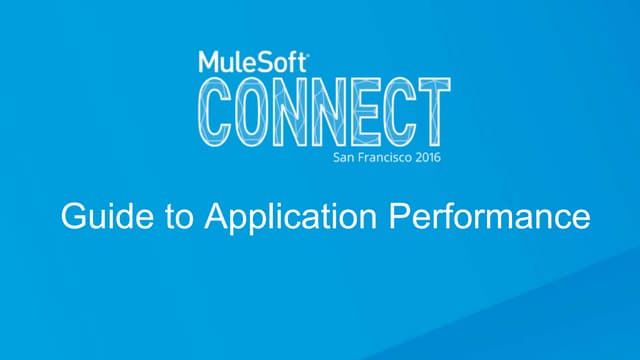 MuleSoft®
CONNECT
San Francisco 2016

Guide to Application Performance